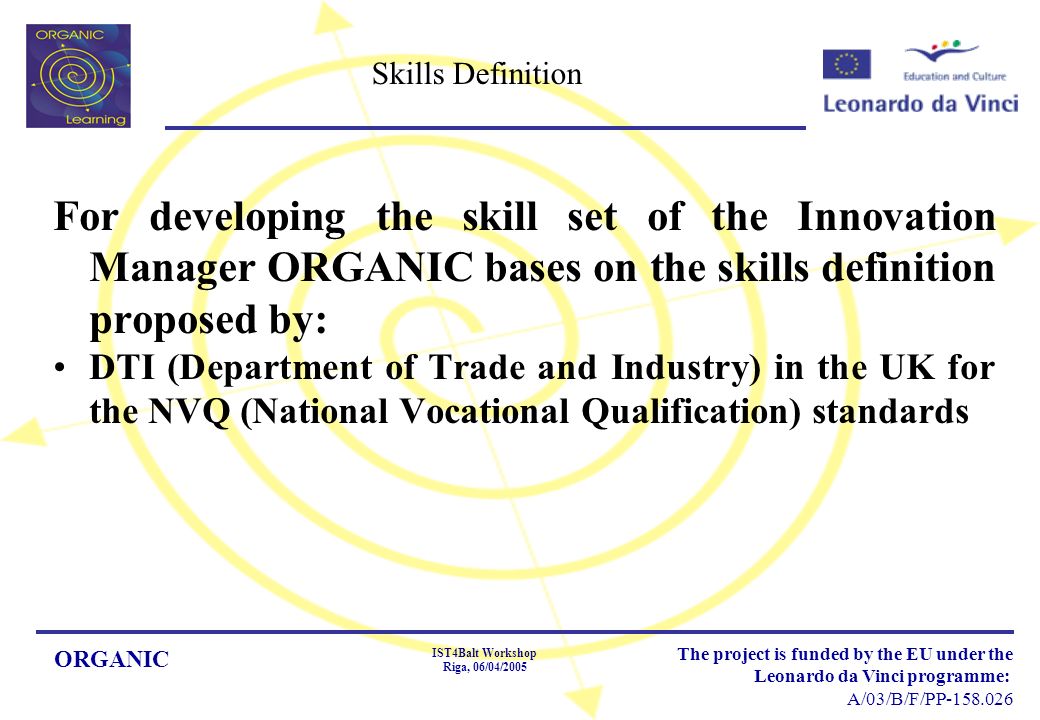 ORGANIC
Learning

Skills Definition

Education and Culture
Leonardo da Vinci

For developing the skill set of the Innovation Manager ORGANIC bases on the skills definition proposed by:

• DTI (Department of Trade and Industry) in the UK for the NVQ (National Vocational Qualification) standards

ORGANIC

IST4Balt Workshop
Riga, 06/04/2005

The project is funded by the EU under the Leonardo da Vinci programme:
A/03/B/F/PP-158.026